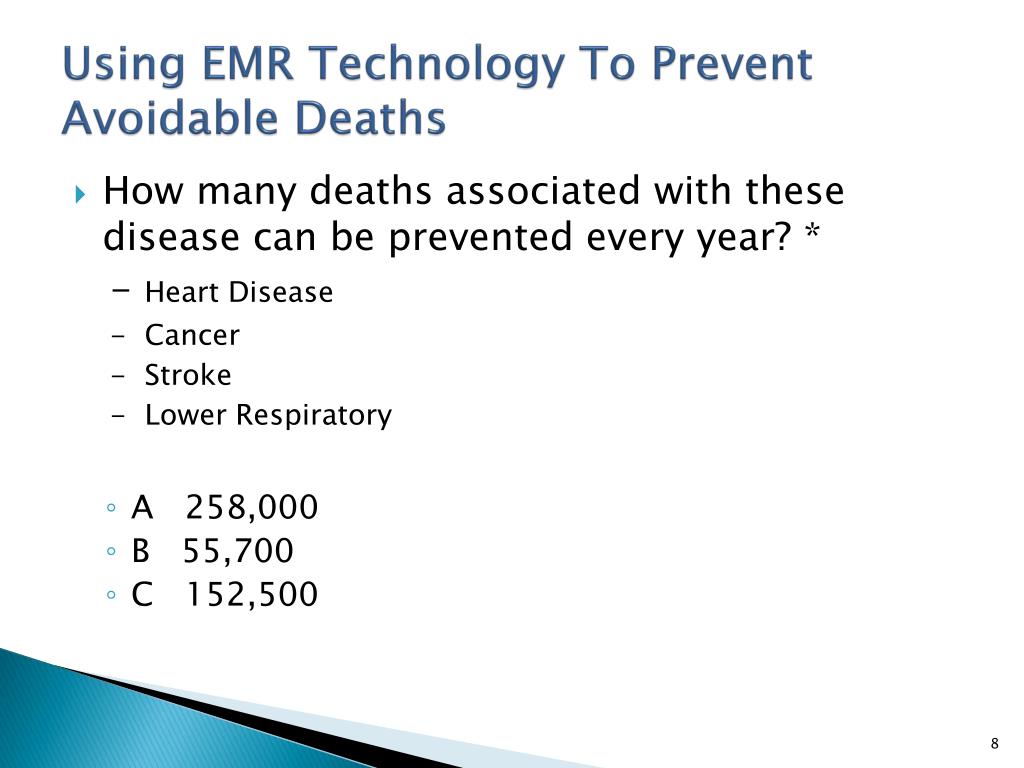 Using EMR Technology To Prevent Avoidable Deaths

How many deaths associated with these disease can be prevented every year? *

– Heart Disease
– Cancer
– Stroke
– Lower Respiratory

◦ A 258,000
◦ B 55,700
◦ C 152,500

8